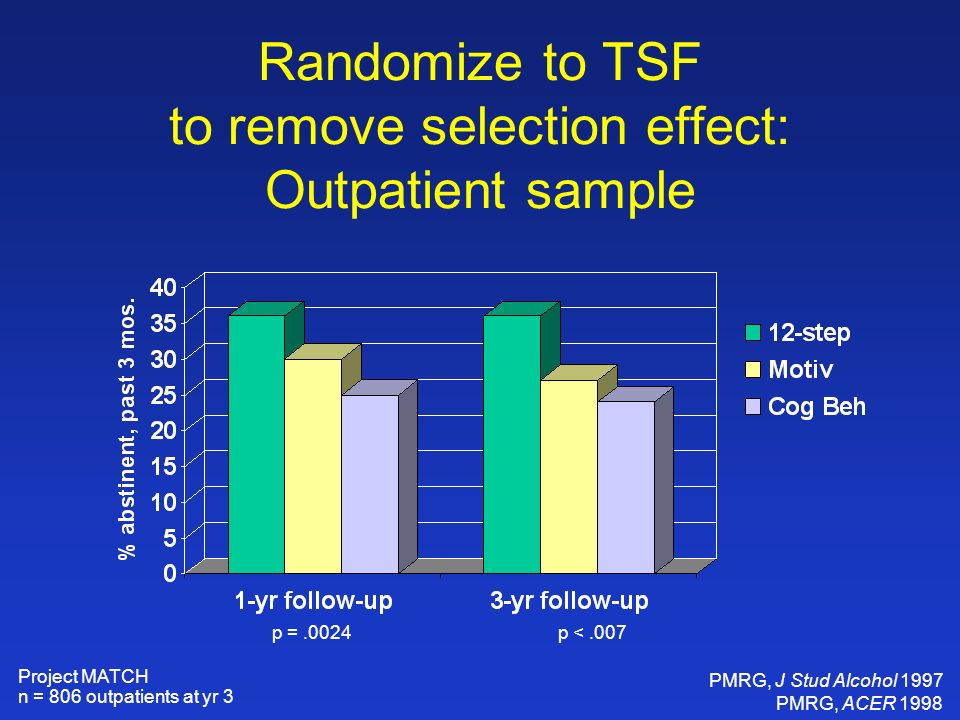 Randomize to TSF to remove selection effect: Outpatient sample

% abstinent, past 3 mos.

40
35
30
25
20
15
10
5
0

12-step
Motiv
Cog Beh

1-yr follow-up
3-yr follow-up

p = .0024
p < .007

Project MATCH
n = 806 outpatients at yr 3

PMRG, J Stud Alcohol 1997
PMRG, ACER 1998